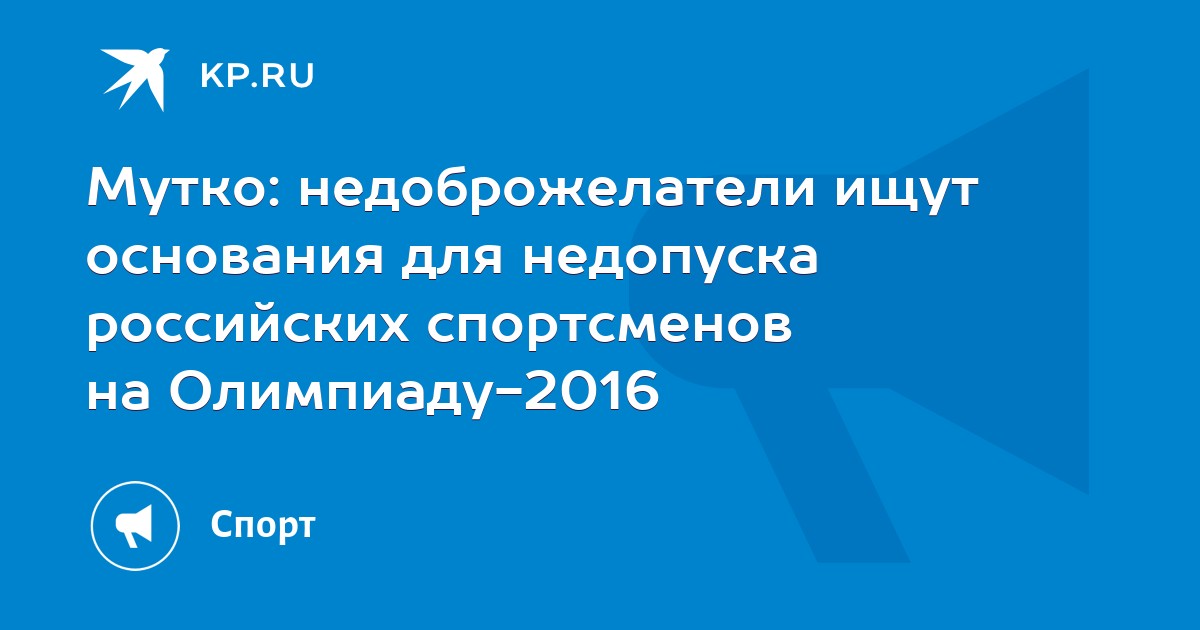 KP.RU

Мутко: недоброжелатели ищут основания для недопуска российских спортсменов на Олимпиаду-2016

Спорт